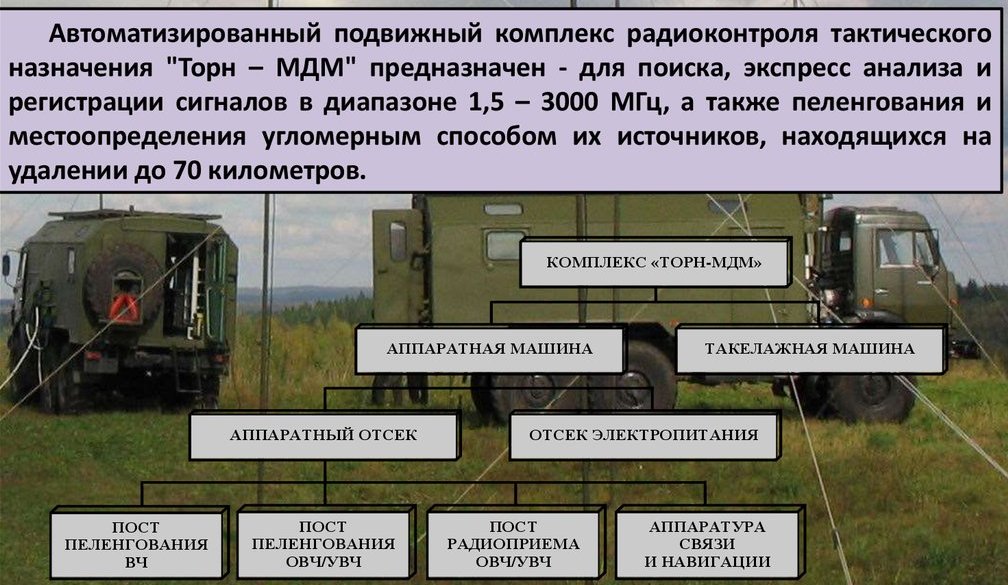 Автоматизированный подвижный комплекс радиоконтроля тактического назначения "Торн – МДМ" предназначен - для поиска, экспресс анализа и регистрации сигналов в диапазоне 1,5 – 3000 МГц, а также пеленгования и местоопределения угломерным способом их источников, находящихся на удалении до 70 километров.

КОМПЛЕКС «ТОРН-МДМ»

АППАРАТНАЯ МАШИНА

ТАКЕЛАЖНАЯ МАШИНА

АППАРАТНЫЙ ОТСЕК

ОТСЕК ЭЛЕКТРОПИТАНИЯ

ПОСТ ПЕЛЕНГОВАНИЯ ВЧ

ПОСТ ПЕЛЕНГОВАНИЯ ОВЧ/УВЧ

ПОСТ РАДИОПРИЕМА ОВЧ/УВЧ

АППАРАТУРА СВЯЗИ И НАВИГАЦИИ